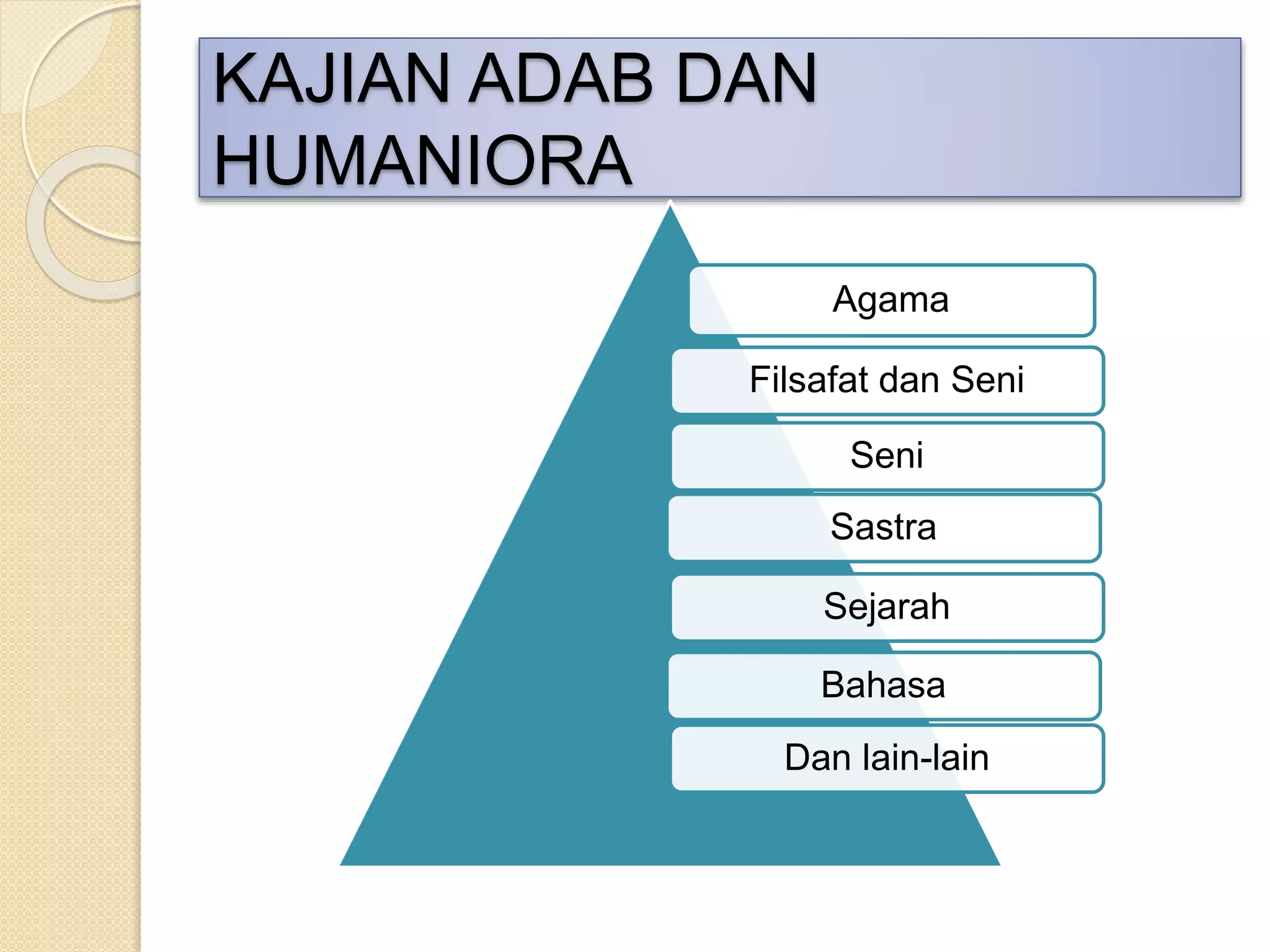 KAJIAN ADAB DAN HUMANIORA

Agama

Filsafat dan Seni

Seni

Sastra

Sejarah

Bahasa

Dan lain-lain